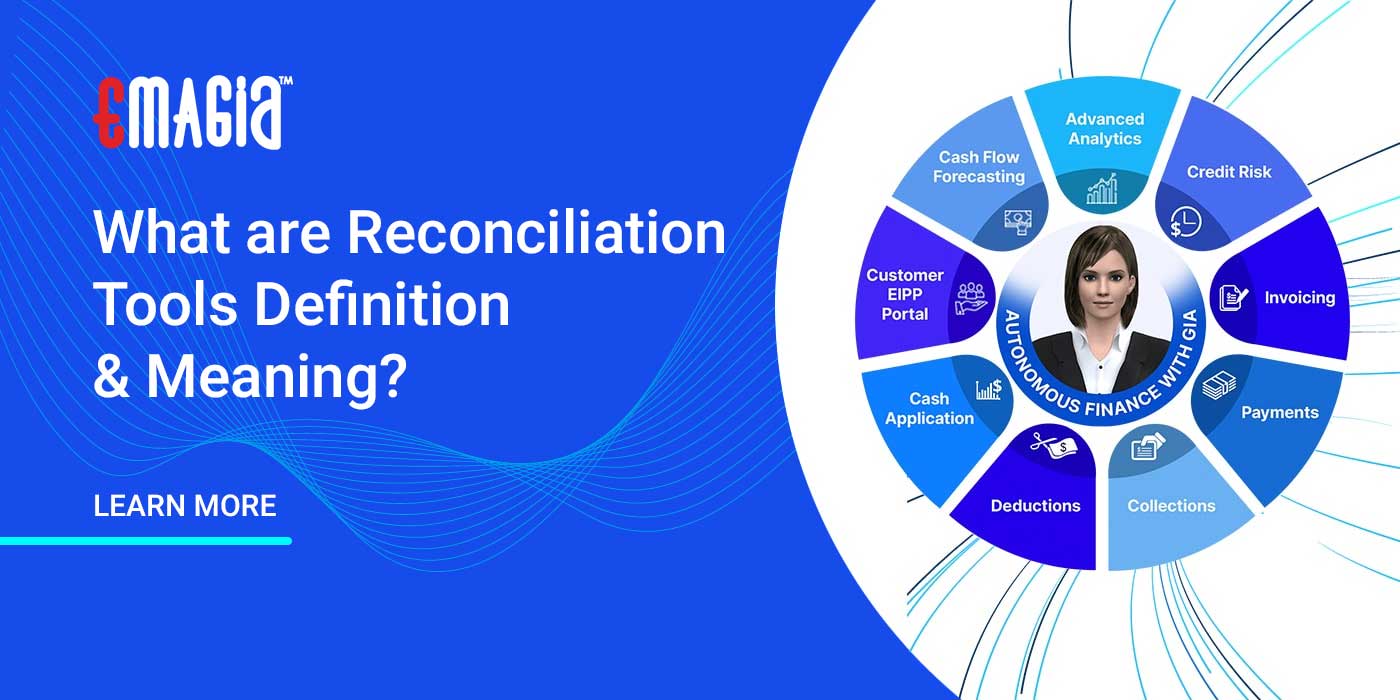 EMAGIA™

What are Reconciliation Tools Definition & Meaning?

LEARN MORE

Advanced Analytics

Credit Risk

Invoicing

Payments

Collections

Deductions

Cash Application

Customer EIPP Portal

Cash Flow Forecasting

AUTONOMOUS FINANCE WITH GIA